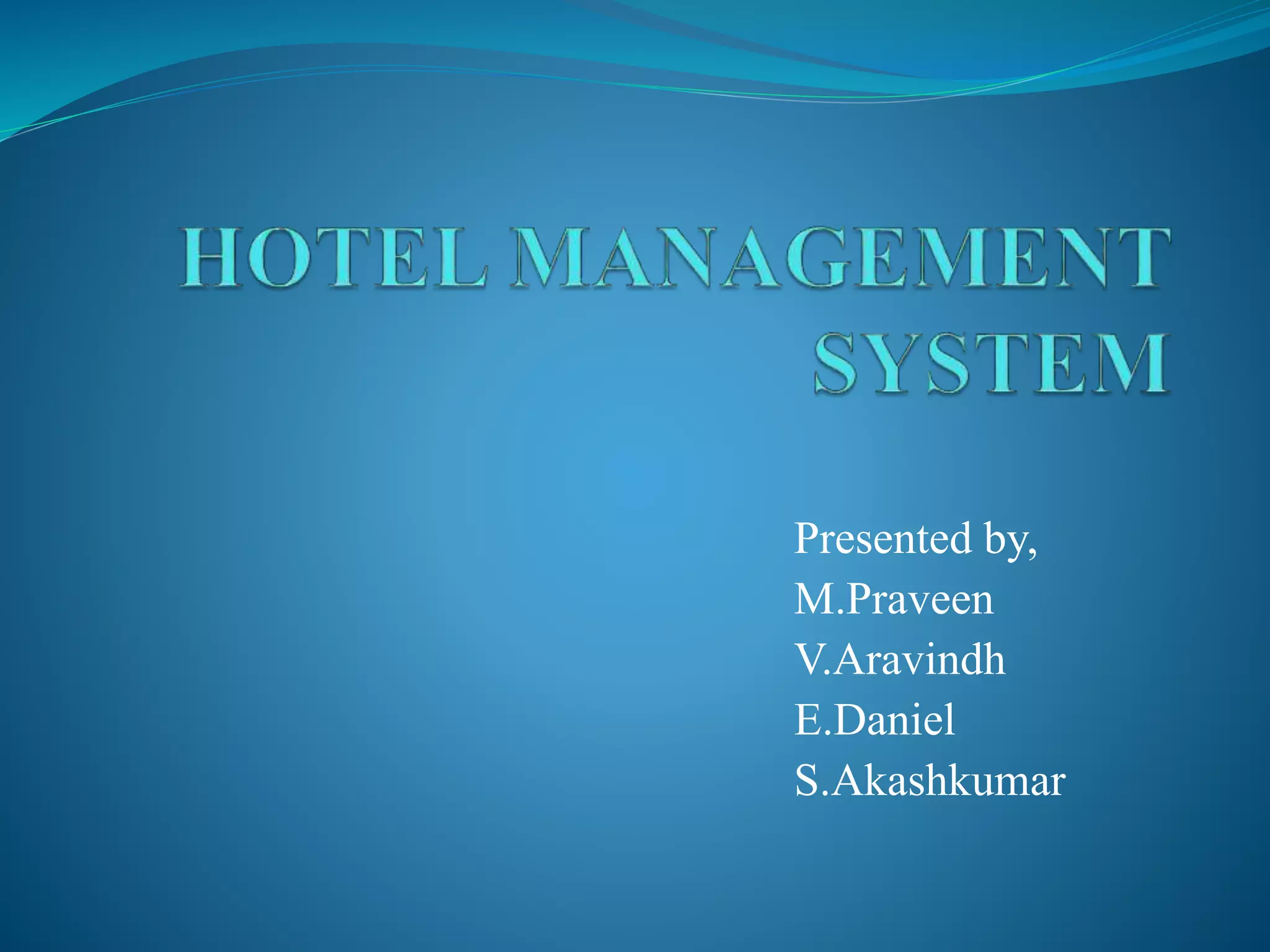 HOTEL MANAGEMENT SYSTEM

Presented by,
M.Praveen
V.Aravindh
E.Daniel
S.Akashkumar